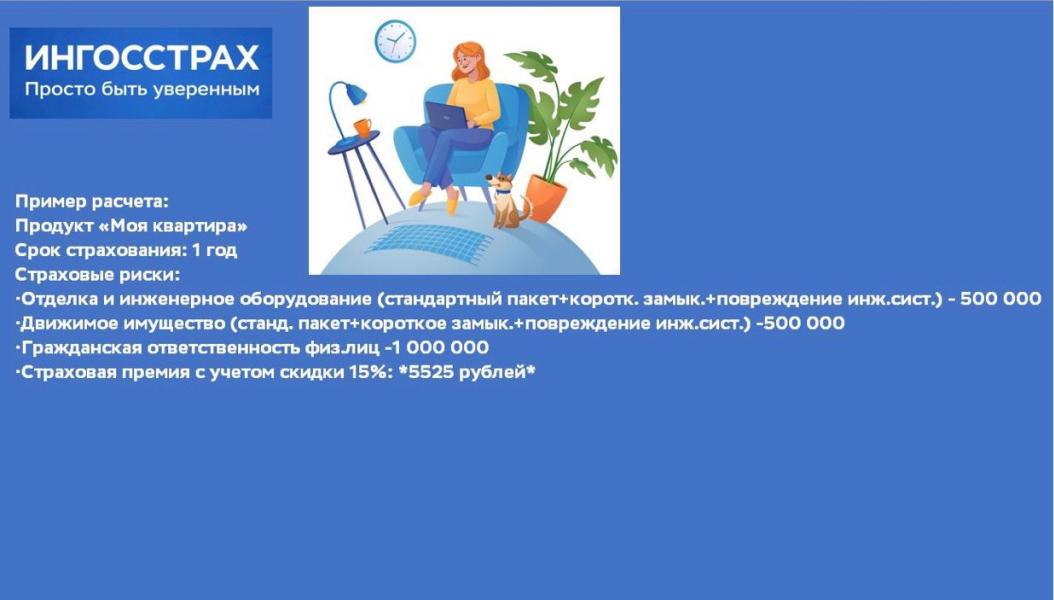 ИНГОССТРАХ
Просто быть уверенным

Пример расчета:
Продукт «Моя квартира»
Срок страхования: 1 год
Страховые риски:
·Отделка и инженерное оборудование (стандартный пакет+коротк. замык.+повреждение инж.сист.) - 500 000
·Движимое имущество (станд. пакет+короткое замык.+повреждение инж.сист.) -500 000
·Гражданская ответственность физ.лиц -1 000 000
·Страховая премия с учетом скидки 15%: *5525 рублей*